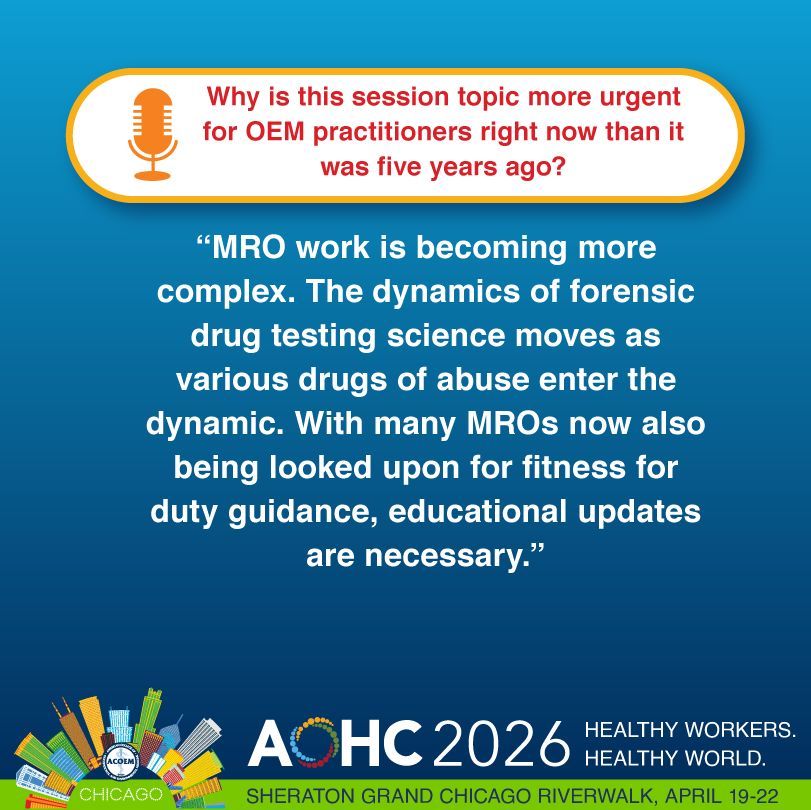 Why is this session topic more urgent for OEM practitioners right now than it was five years ago?

“MRO work is becoming more complex. The dynamics of forensic drug testing science moves as various drugs of abuse enter the dynamic. With many MROs now also being looked upon for fitness for duty guidance, educational updates are necessary.”

ACOEM

CHICAGO

AOHC 2026 HEALTHY WORKERS. HEALTHY WORLD.

SHERATON GRAND CHICAGO RIVERWALK, APRIL 19-22